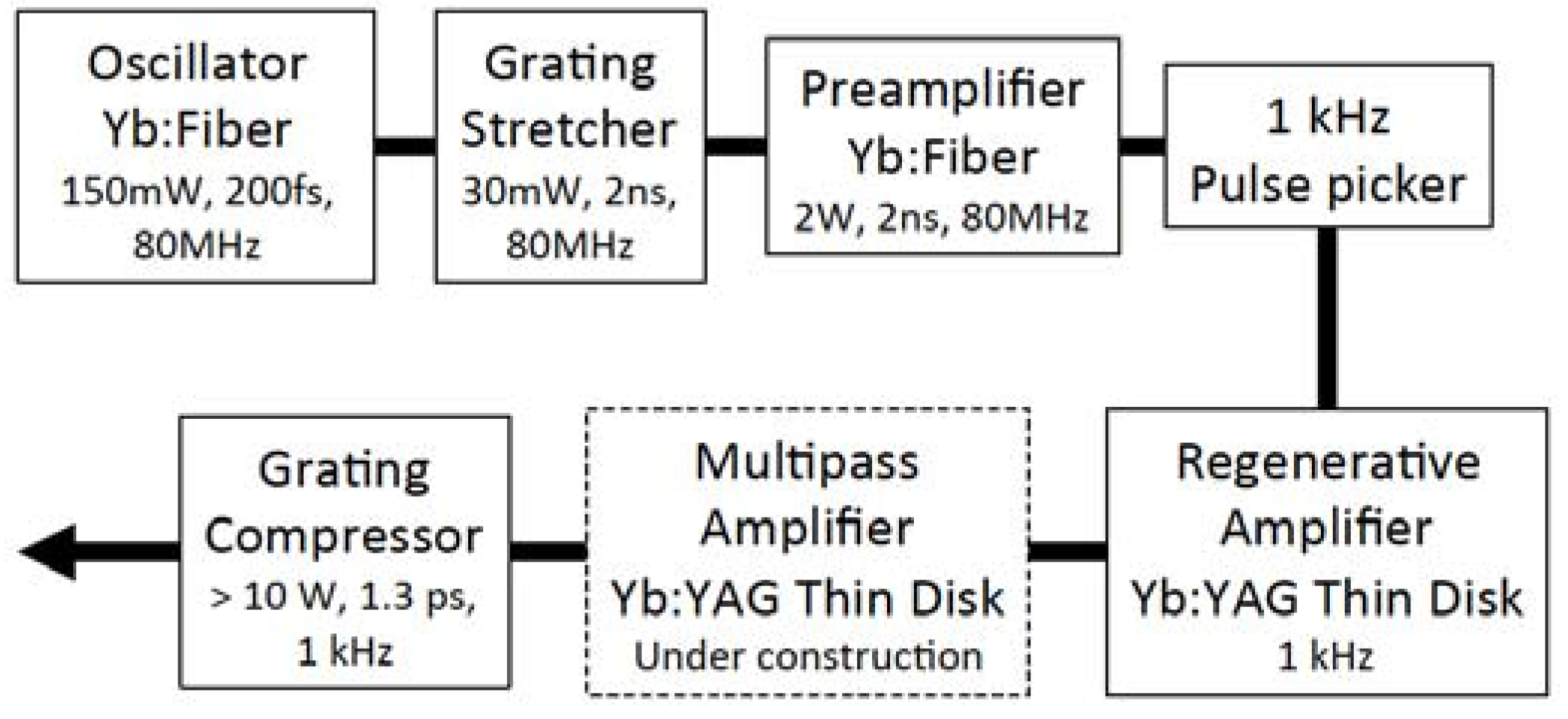 Oscillator
Yb:Fiber
150mW, 200fs, 80MHz

Grating
Stretcher
30mW, 2ns, 80MHz

Preamplifier
Yb:Fiber
2W, 2ns, 80MHz

1 kHz
Pulse picker

Regenerative
Amplifier
Yb:YAG Thin Disk
1 kHz

Multipass
Amplifier
Yb:YAG Thin Disk
Under construction

Grating
Compressor
> 10 W, 1.3 ps, 1 kHz